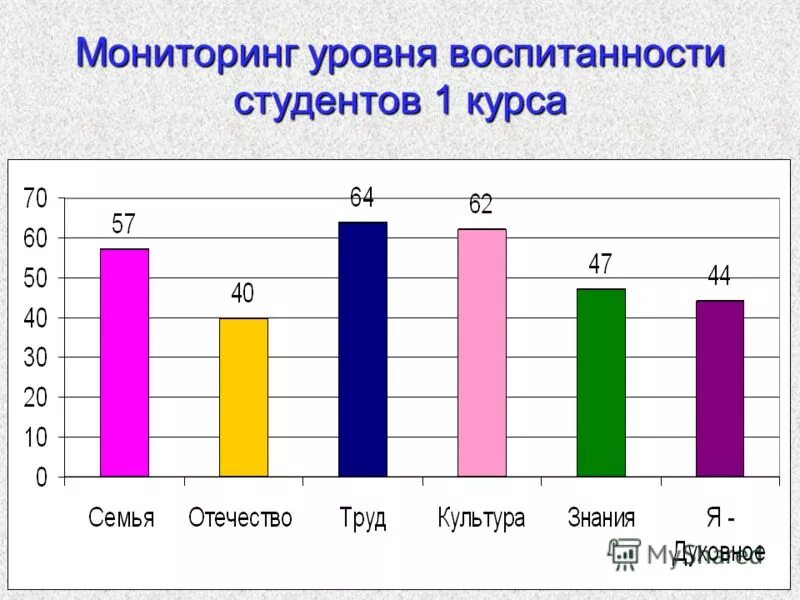 Мониторинг уровня воспитанности студентов 1 курса

70
60
50
40
30
20
10
0

57
40
64
62
47
44

Семья
Отечество
Труд
Культура
Знания
Я - Духовное

MyShared